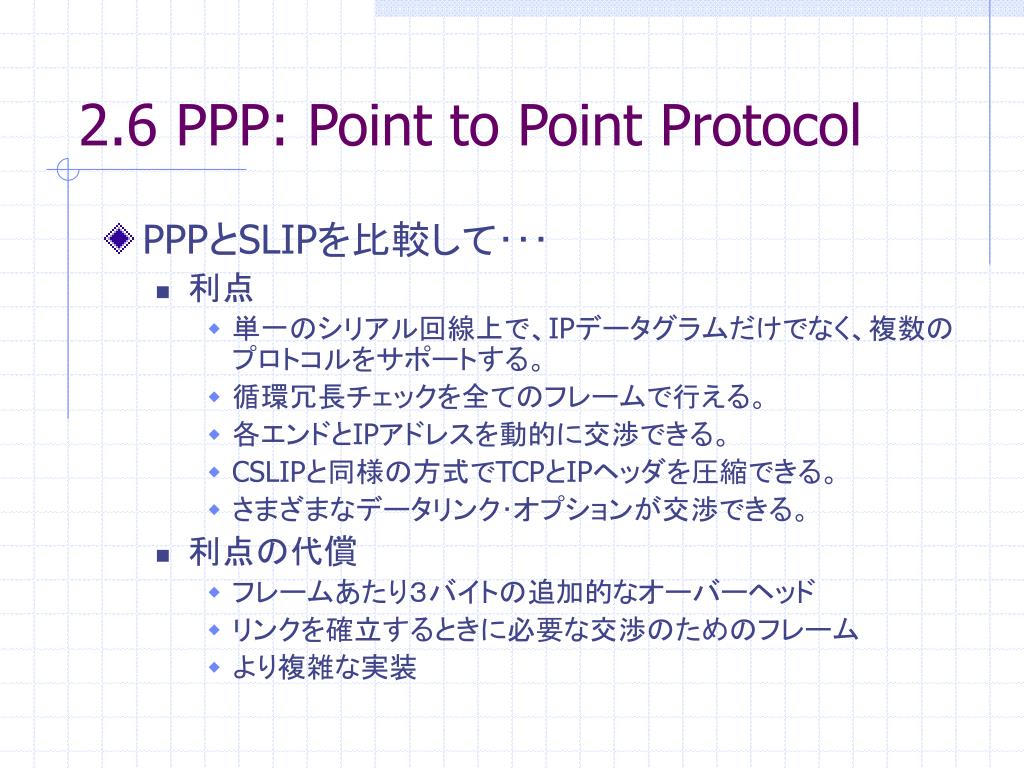 2.6 PPP: Point to Point Protocol

PPPとSLIPを比較して･･･

利点

単一のシリアル回線上で、IPデータグラムだけでなく、複数のプロトコルをサポートする。

循環冗長チェックを全てのフレームで行える。

各エンドとIPアドレスを動的に交渉できる。

CSLIPと同様の方式でTCPとIPヘッダを圧縮できる。

さまざまなデータリンク･オプションが交渉できる。

利点の代償

フレームあたり3バイトの追加的なオーバーヘッド

リンクを確立するときに必要な交渉のためのフレーム

より複雑な実装